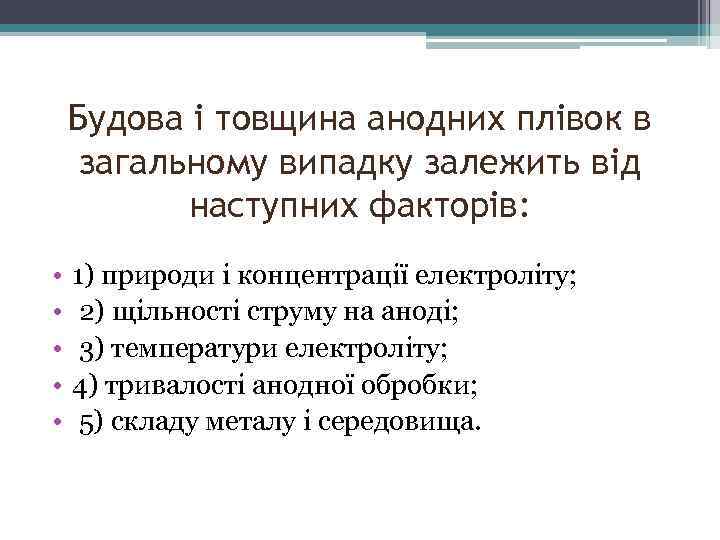 Будова і товщина анодних плівок в загальному випадку залежить від наступних факторів:

• 1) природи і концентрації електроліту;
• 2) щільності струму на аноді;
• 3) температури електроліту;
• 4) тривалості анодної обробки;
• 5) складу металу і середовища.